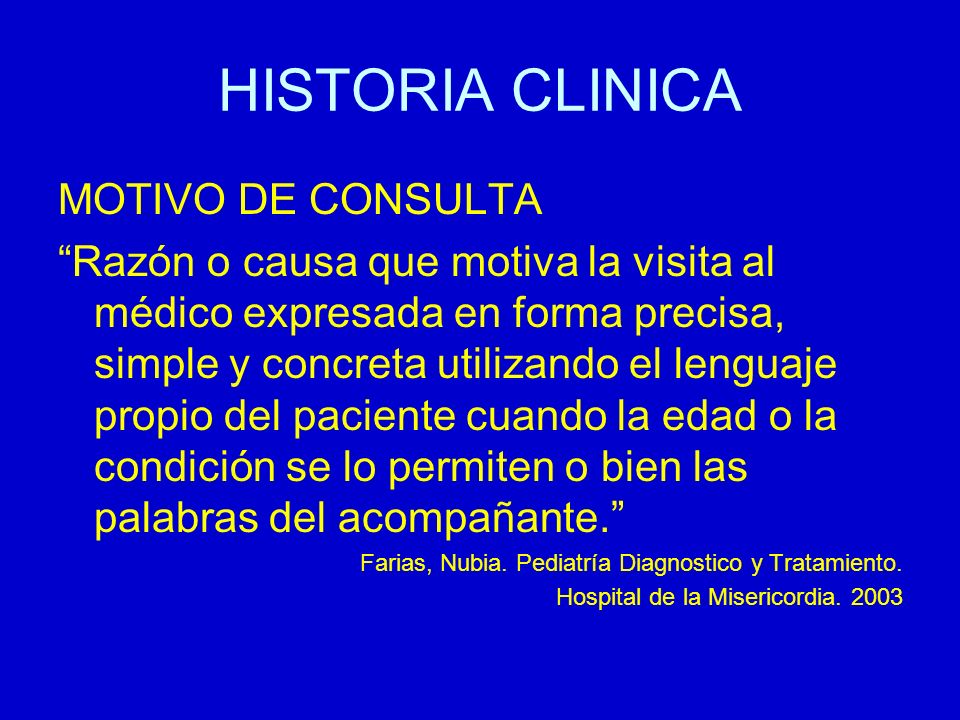 HISTORIA CLINICA

MOTIVO DE CONSULTA

“Razón o causa que motiva la visita al médico expresada en forma precisa, simple y concreta utilizando el lenguaje propio del paciente cuando la edad o la condición se lo permiten o bien las palabras del acompañante.”

Farias, Nubia. Pediatría Diagnostico y Tratamiento. Hospital de la Misericordia. 2003